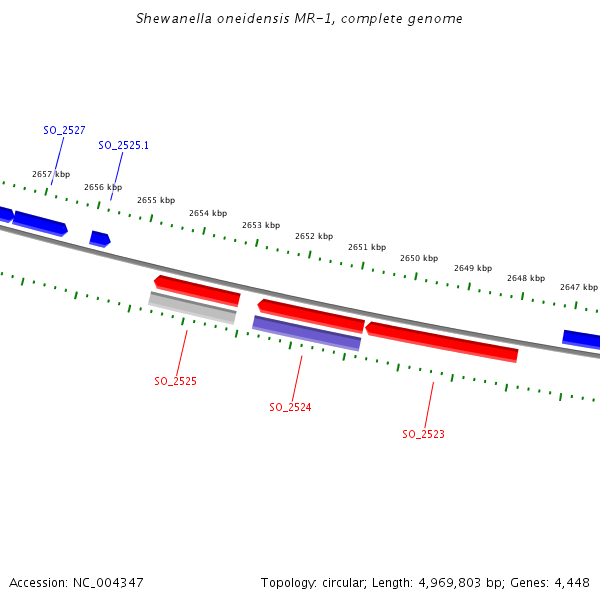 Shewanella oneidensis MR-1, complete genome

SO_2527

SO_2525.1

2657 kbp

2656 kbp

2655 kbp

2654 kbp

2653 kbp

2652 kbp

2651 kbp

2650 kbp

2649 kbp

2648 kbp

2647 kbp

SO_2525

SO_2524

SO_2523

Accession: NC_004347

Topology: circular; Length: 4,969,803 bp; Genes: 4,448